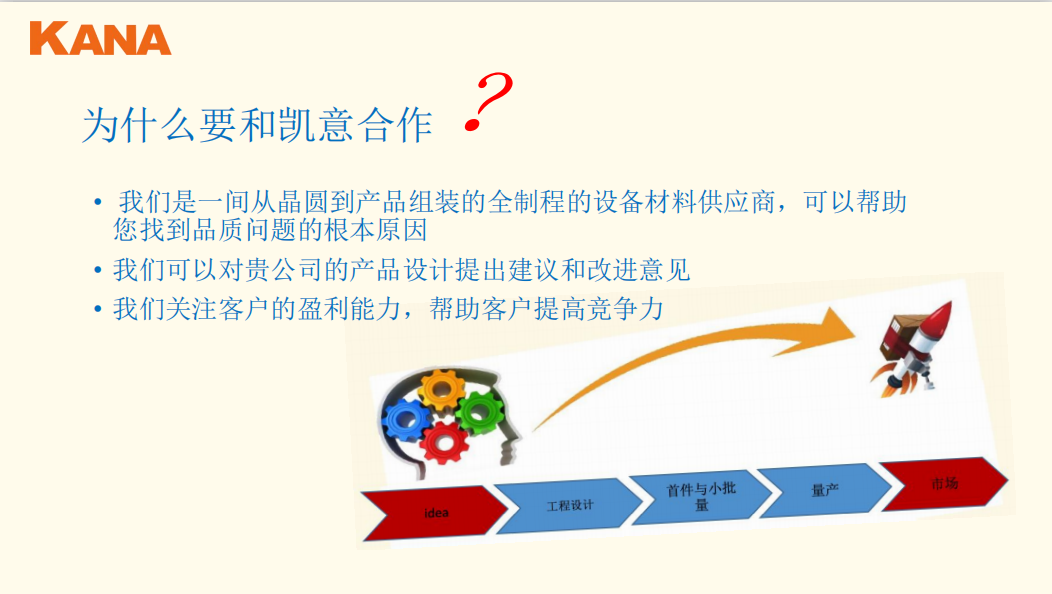 KANA

为什么要和凯意合作 ?

• 我们是一间从晶圆到产品组装的全制程的设备材料供应商，可以帮助您找到品质问题的根本原因
• 我们可以对贵公司的产品设计提出建议和改进意见
• 我们关注客户的盈利能力，帮助客户提高竞争力

idea
工程设计
首件与小批量
量产
市场